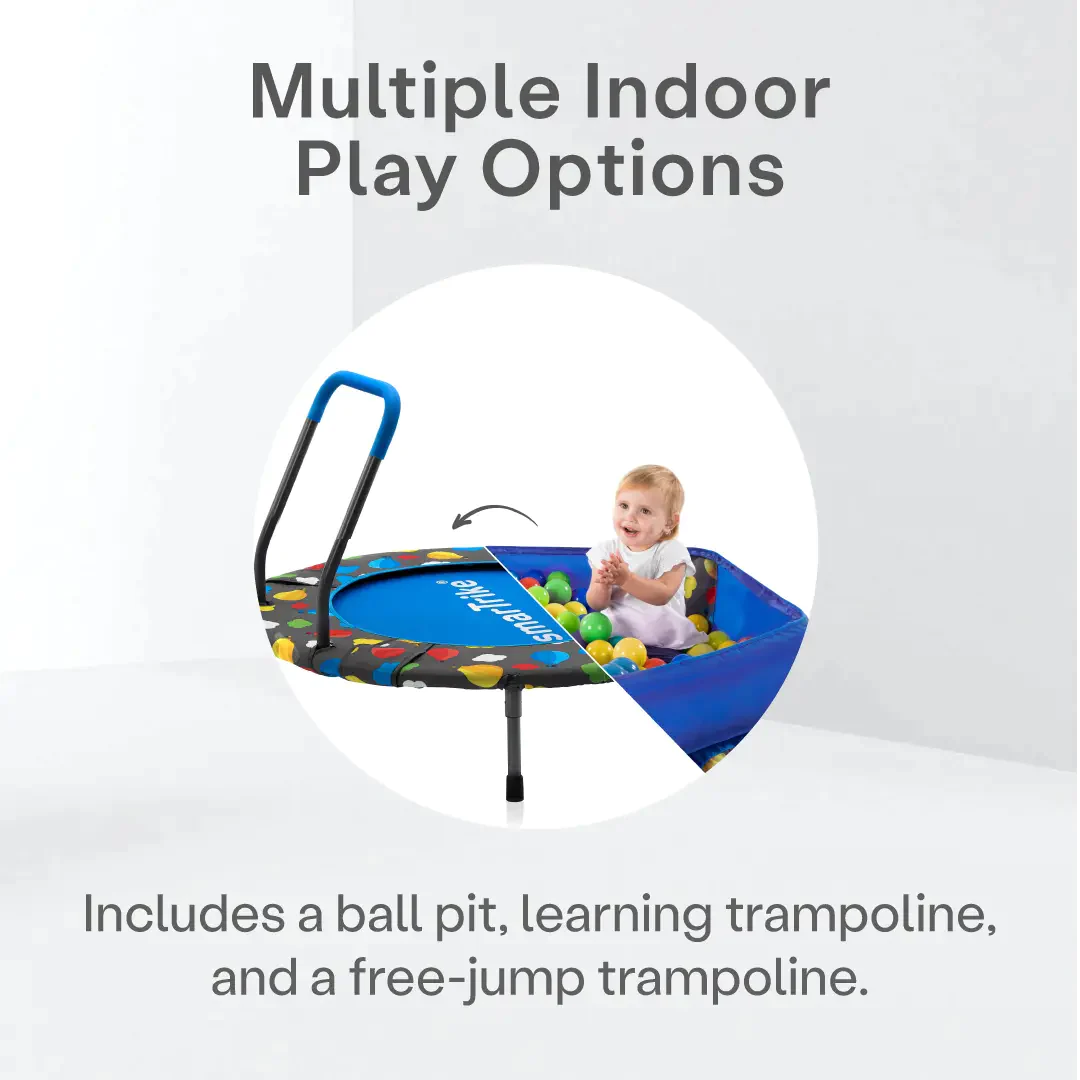 Multiple Indoor Play Options

smarTrike

Includes a ball pit, learning trampoline, and a free-jump trampoline.